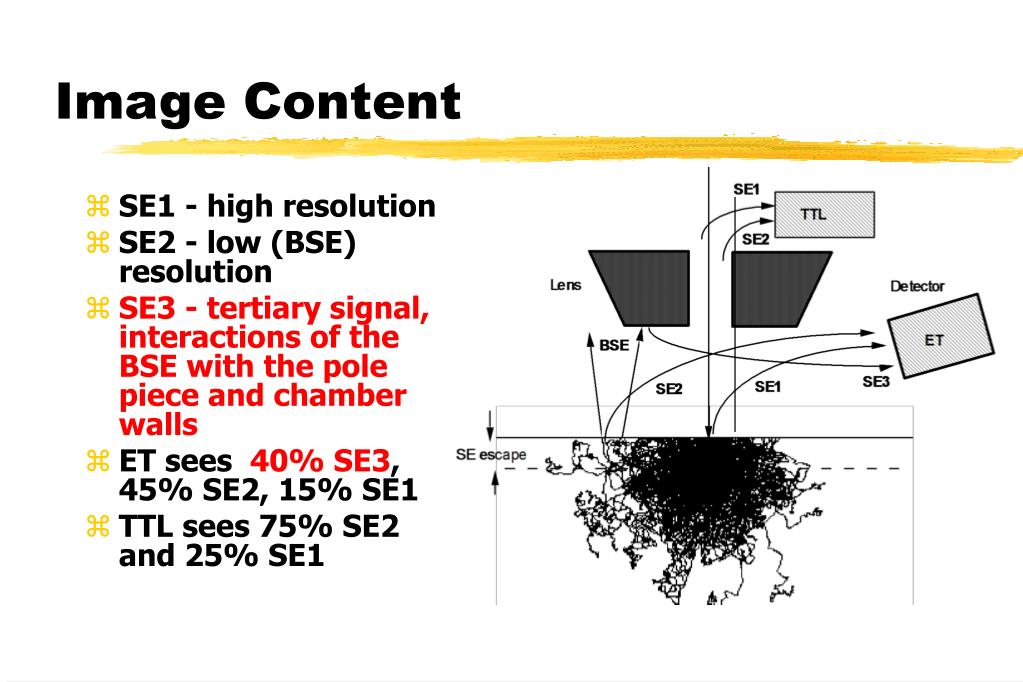 Image Content

⌘ SE1 - high resolution
⌘ SE2 - low (BSE) resolution
⌘ SE3 - tertiary signal, interactions of the BSE with the pole piece and chamber walls
⌘ ET sees 40% SE3, 45% SE2, 15% SE1
⌘ TTL sees 75% SE2 and 25% SE1

SE1
TTL
SE2
Lens
Detector
ET
BSE
SE2
SE1
SE3
SE escape